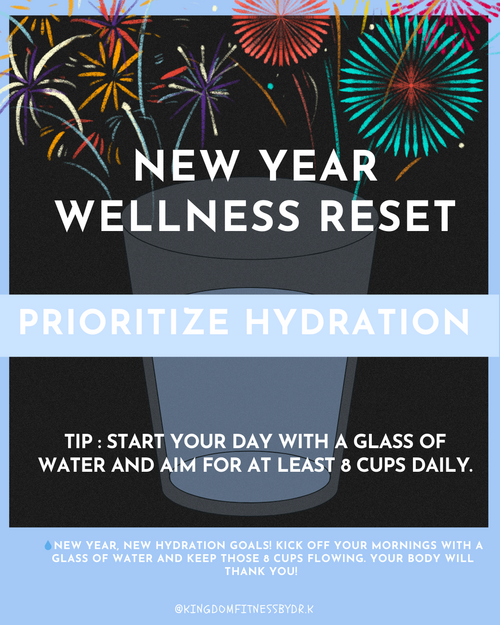 NEW YEAR
WELLNESS RESET

PRIORITIZE HYDRATION

TIP : START YOUR DAY WITH A GLASS OF WATER AND AIM FOR AT LEAST 8 CUPS DAILY.

💧NEW YEAR, NEW HYDRATION GOALS! KICK OFF YOUR MORNINGS WITH A GLASS OF WATER AND KEEP THOSE 8 CUPS FLOWING. YOUR BODY WILL THANK YOU!

@KINGDOMFITNESSBYDR.K